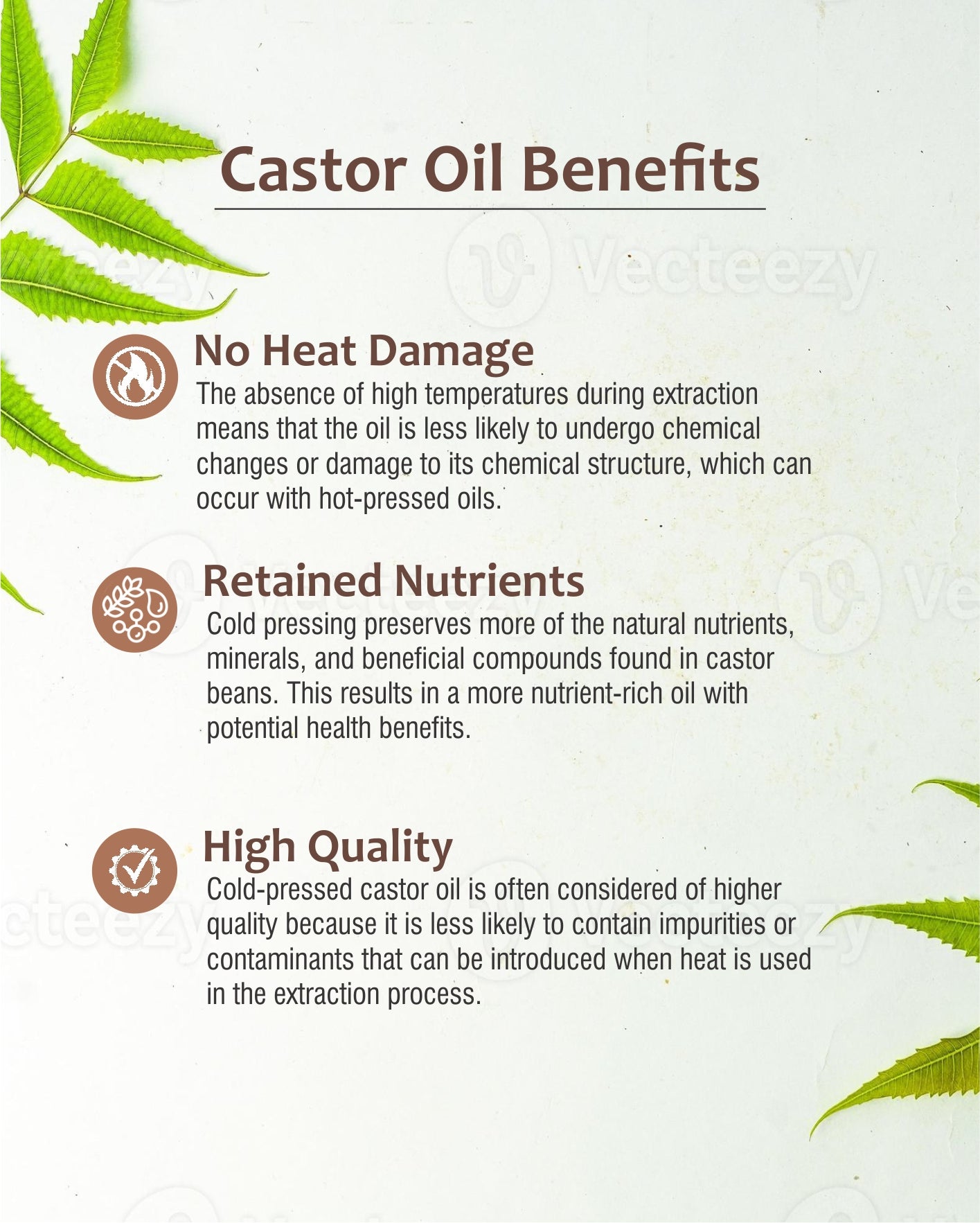 Castor Oil Benefits

Vecteezy

No Heat Damage
The absence of high temperatures during extraction means that the oil is less likely to undergo chemical changes or damage to its chemical structure, which can occur with hot-pressed oils.

Retained Nutrients
Cold pressing preserves more of the natural nutrients, minerals, and beneficial compounds found in castor beans. This results in a more nutrient-rich oil with potential health benefits.

High Quality
Cold-pressed castor oil is often considered of higher quality because it is less likely to contain impurities or contaminants that can be introduced when heat is used in the extraction process.